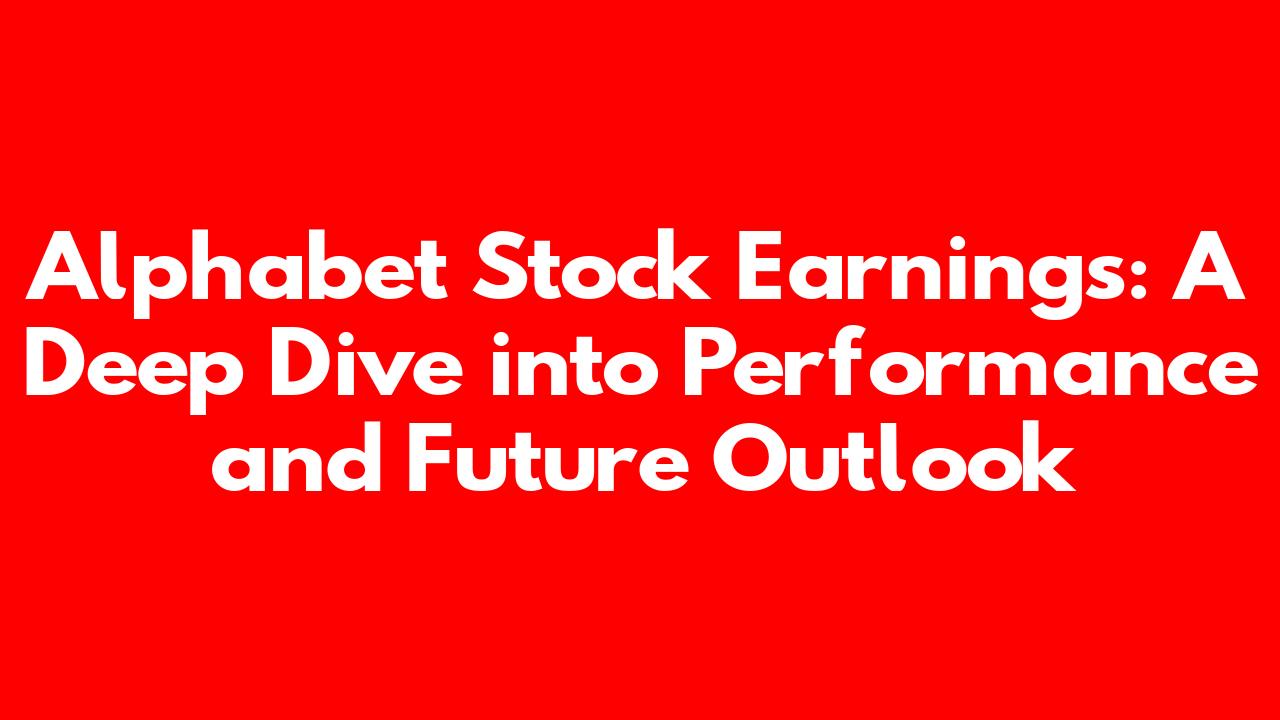 Alphabet Stock Earnings: A Deep Dive into Performance and Future Outlook